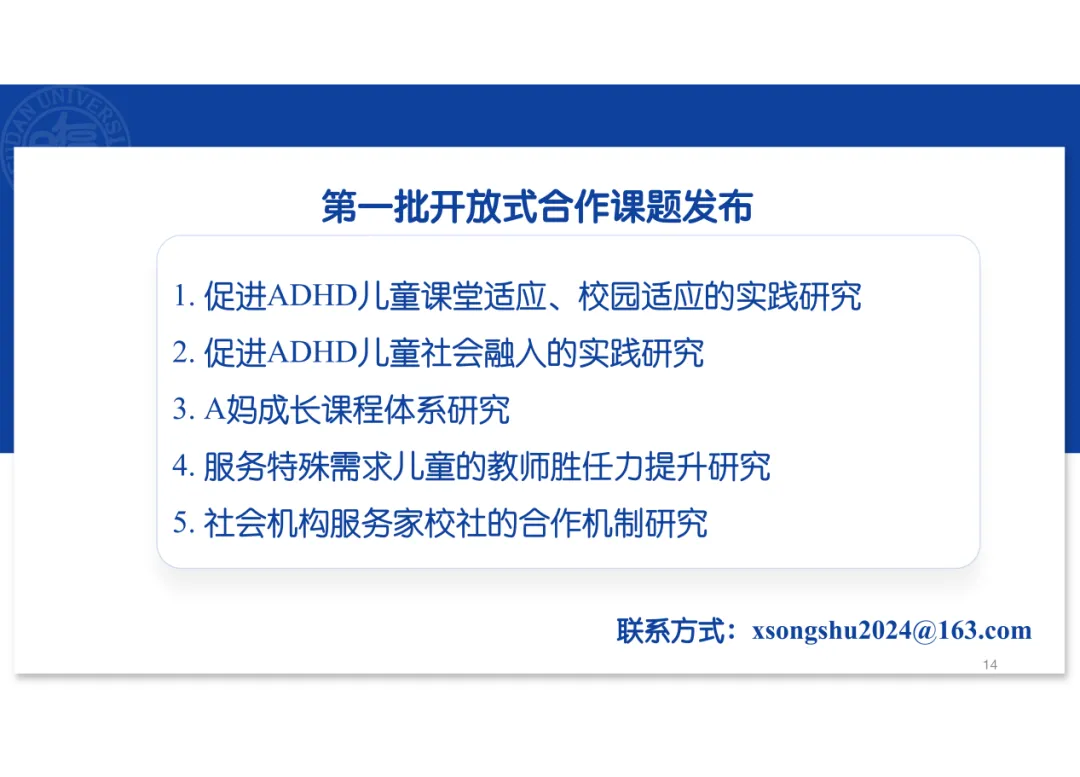 第一批开放式合作课题发布

1. 促进ADHD儿童课堂适应、校园适应的实践研究
2. 促进ADHD儿童社会融入的实践研究
3. A妈成长课程体系研究
4. 服务特殊需求儿童的教师胜任力提升研究
5. 社会机构服务家校社的合作机制研究

联系方式：xsongshu2024@163.com

14